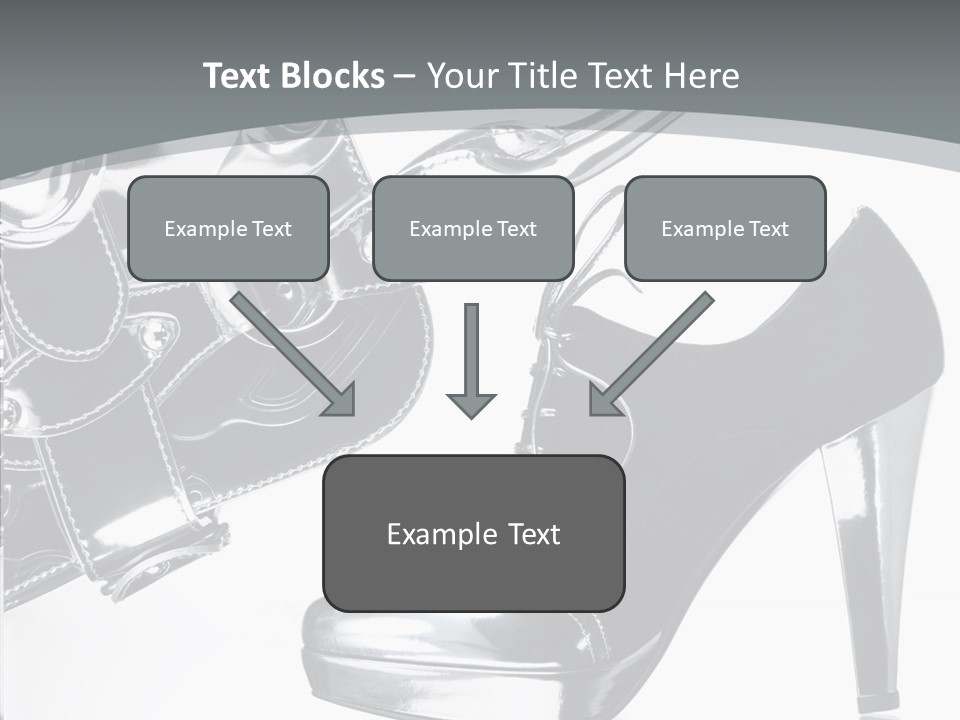 Text Blocks – Your Title Text Here

Example Text

Example Text

Example Text

Example Text